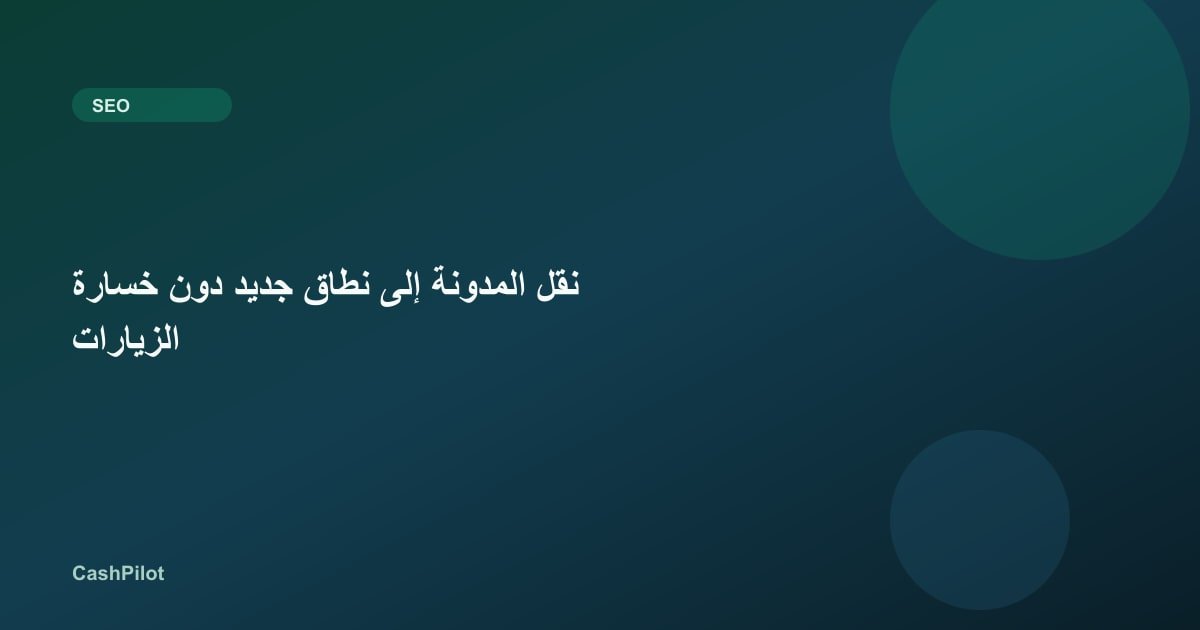 SEO

نقل المدونة إلى نطاق جديد دون خسارة الزيارات

CashPilot